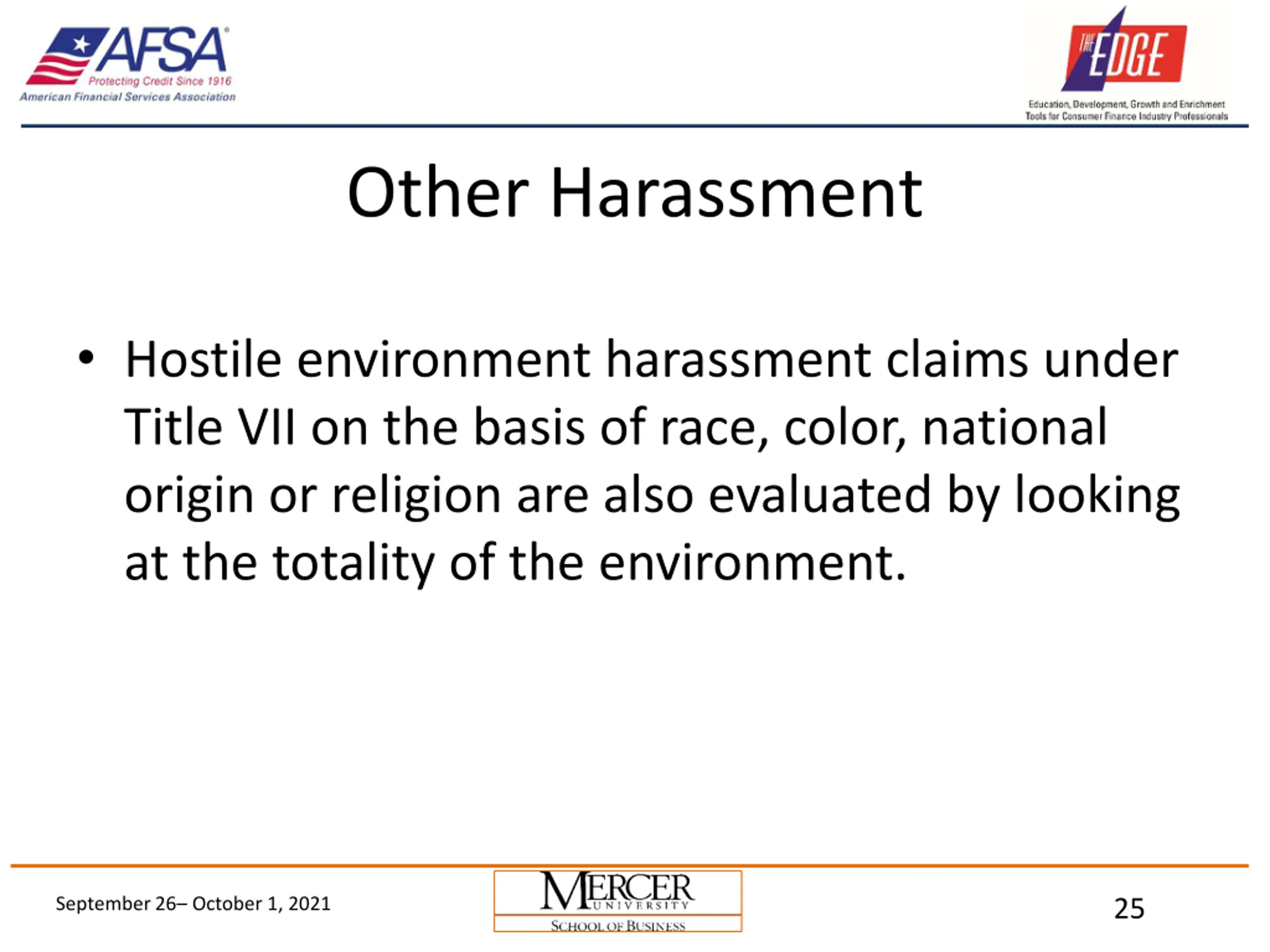 AFSA®
Protecting Credit Since 1916
American Financial Services Association

THE EDGE
Education, Development, Growth and Enrichment
Tools for Consumer Finance Industry Professionals

Other Harassment

• Hostile environment harassment claims under Title VII on the basis of race, color, national origin or religion are also evaluated by looking at the totality of the environment.

September 26– October 1, 2021

MERCER
UNIVERSITY
SCHOOL OF BUSINESS

25